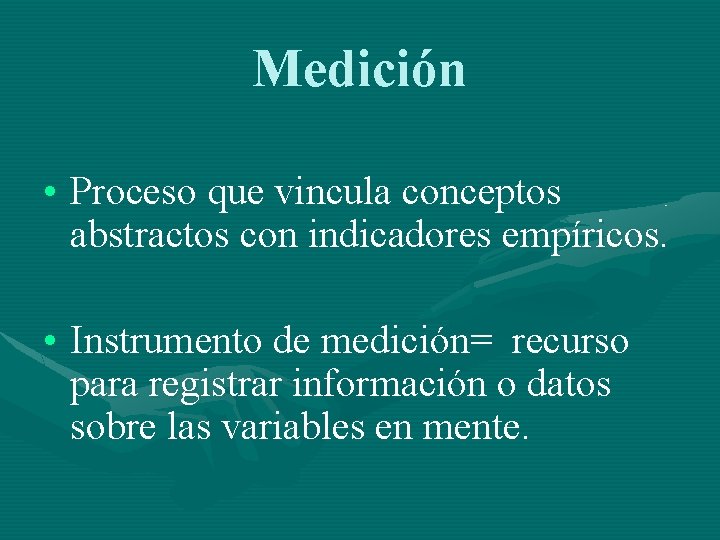 Medición

• Proceso que vincula conceptos abstractos con indicadores empíricos.

• Instrumento de medición= recurso para registrar información o datos sobre las variables en mente.